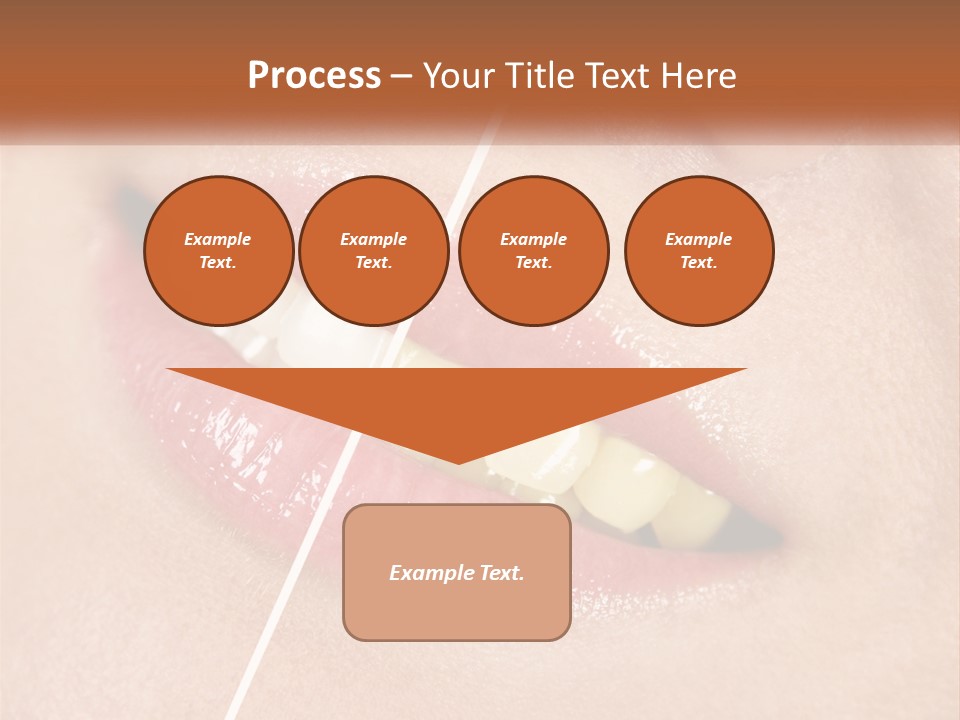 Process – Your Title Text Here

Example Text.

Example Text.

Example Text.

Example Text.

Example Text.